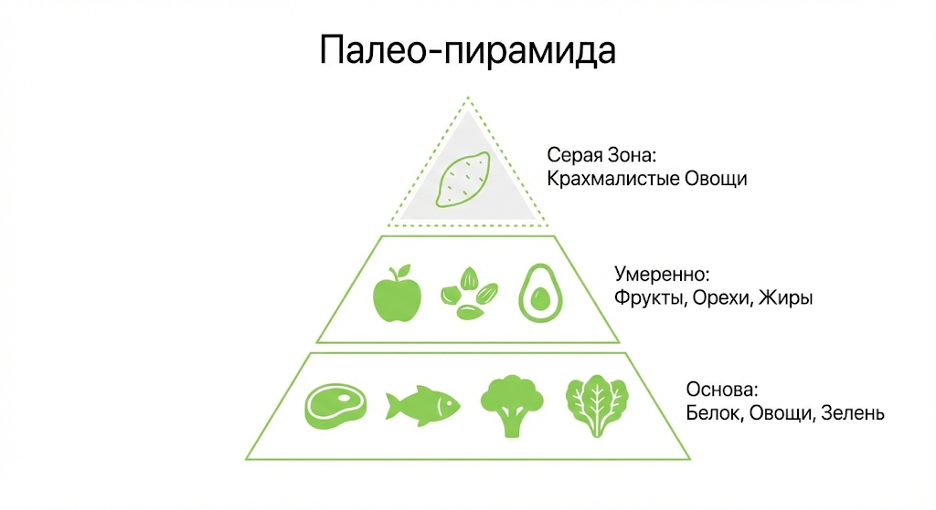 Палео-пирамида

Серая Зона:
Крахмалистые Овощи

Умеренно:
Фрукты, Орехи, Жиры

Основа:
Белок, Овощи, Зелень